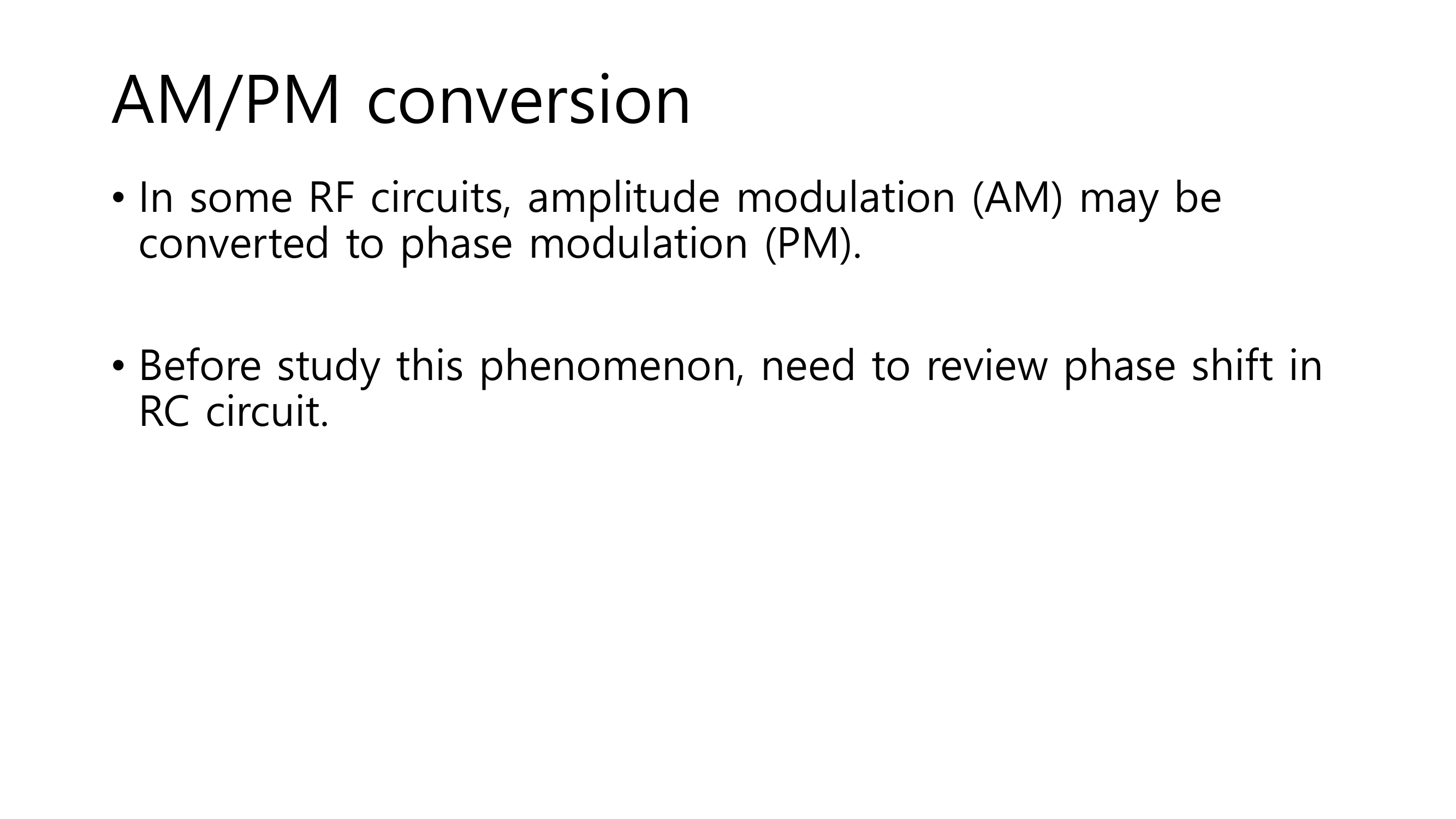 AM/PM conversion

• In some RF circuits, amplitude modulation (AM) may be converted to phase modulation (PM).

• Before study this phenomenon, need to review phase shift in RC circuit.